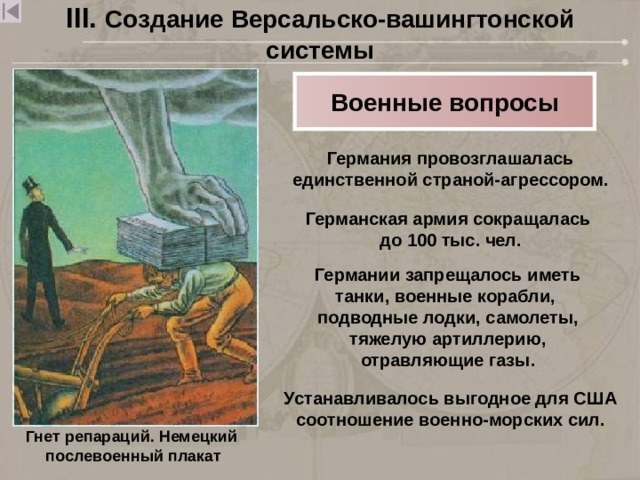 III. Создание Версальско-вашингтонской системы

Военные вопросы

Германия провозглашалась единственной страной-агрессором.

Германская армия сокращалась до 100 тыс. чел.

Германии запрещалось иметь танки, военные корабли, подводные лодки, самолеты, тяжелую артиллерию, отравляющие газы.

Устанавливалось выгодное для США соотношение военно-морских сил.

Гнет репараций. Немецкий послевоенный плакат